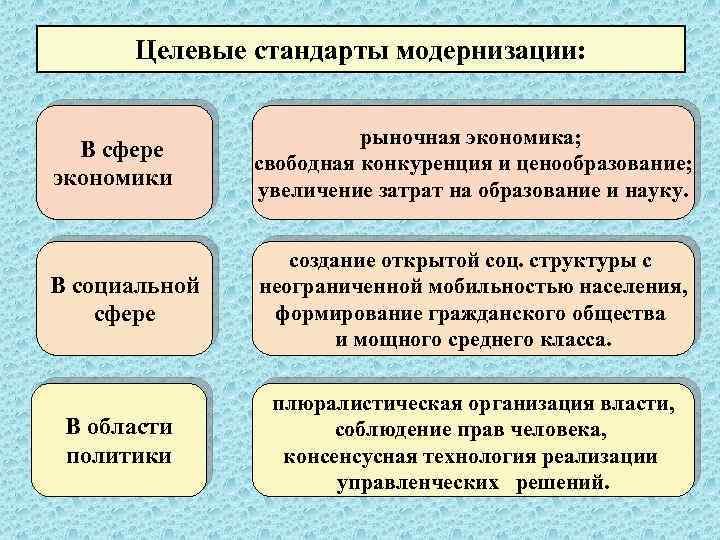 Целевые стандарты модернизации:

В сфере экономики

рыночная экономика;
свободная конкуренция и ценообразование;
увеличение затрат на образование и науку.

В социальной сфере

создание открытой соц. структуры с неограниченной мобильностью населения, формирование гражданского общества и мощного среднего класса.

В области политики

плюралистическая организация власти, соблюдение прав человека, консенсусная технология реализации управленческих решений.